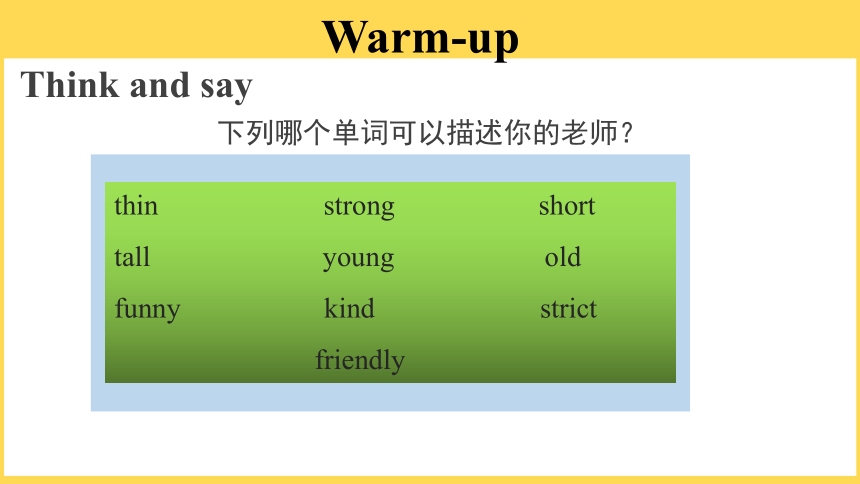 Warm-up

Think and say

下列哪个单词可以描述你的老师？

thin strong short
tall young old
funny kind strict
friendly